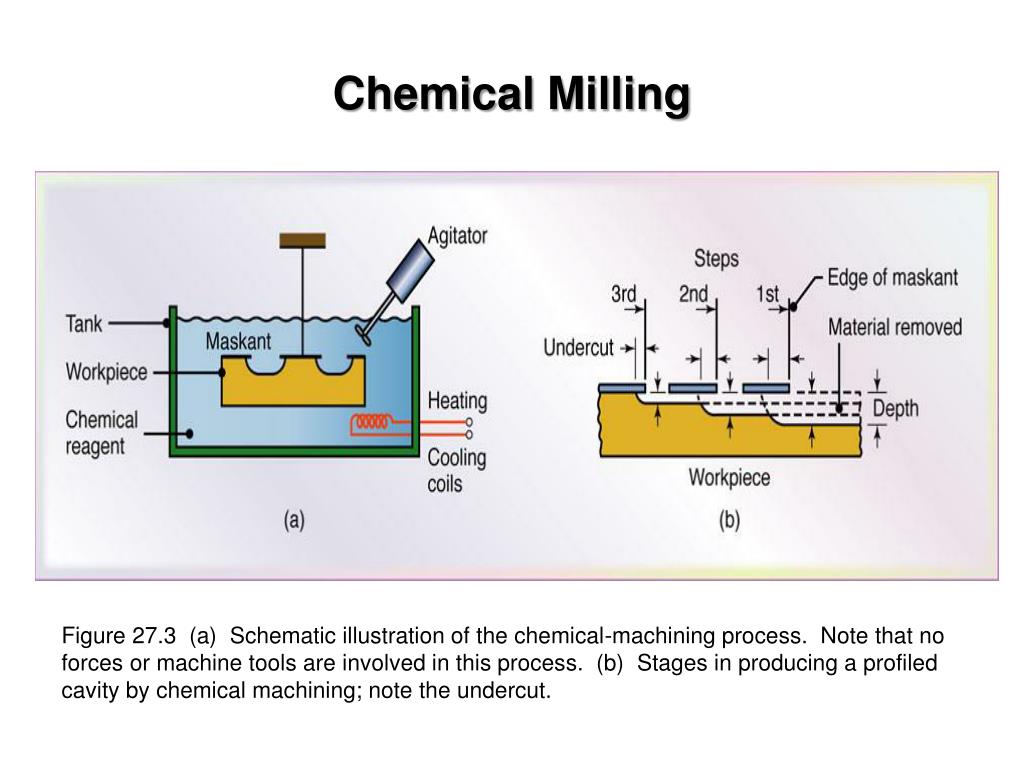 Chemical Milling

Agitator

Tank

Maskant

Workpiece

Chemical reagent

Heating

Cooling coils

(a)

Steps

3rd

2nd

1st

Edge of maskant

Material removed

Undercut

Depth

Workpiece

(b)

Figure 27.3 (a) Schematic illustration of the chemical-machining process. Note that no forces or machine tools are involved in this process. (b) Stages in producing a profiled cavity by chemical machining; note the undercut.